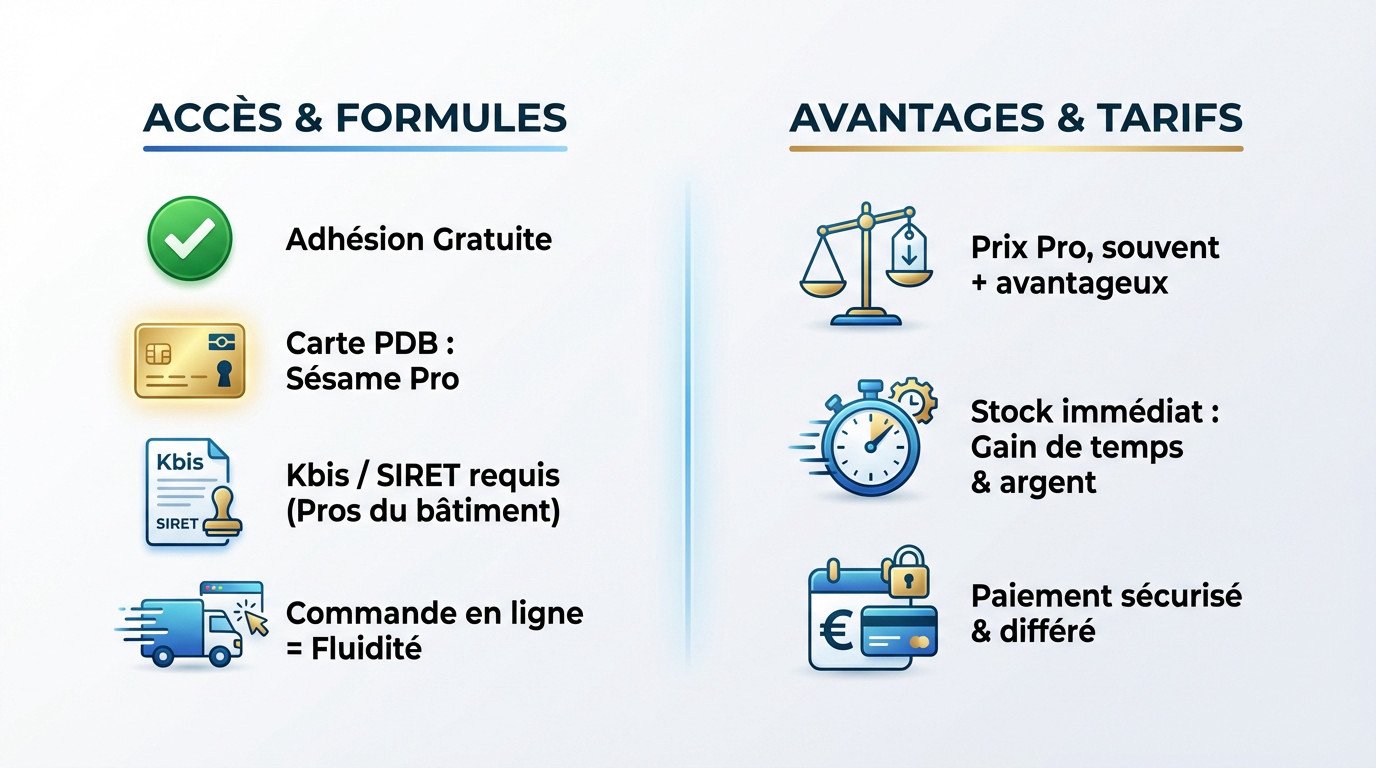 ACCÈS & FORMULES

Adhésion Gratuite

Carte PDB : Sésame Pro

Kbis
SIRET

Kbis / SIRET requis (Pros du bâtiment)

Commande en ligne = Fluidité

AVANTAGES & TARIFS

Prix Pro, souvent + avantageux

Stock immédiat : Gain de temps & argent

€

Paiement sécurisé & différé